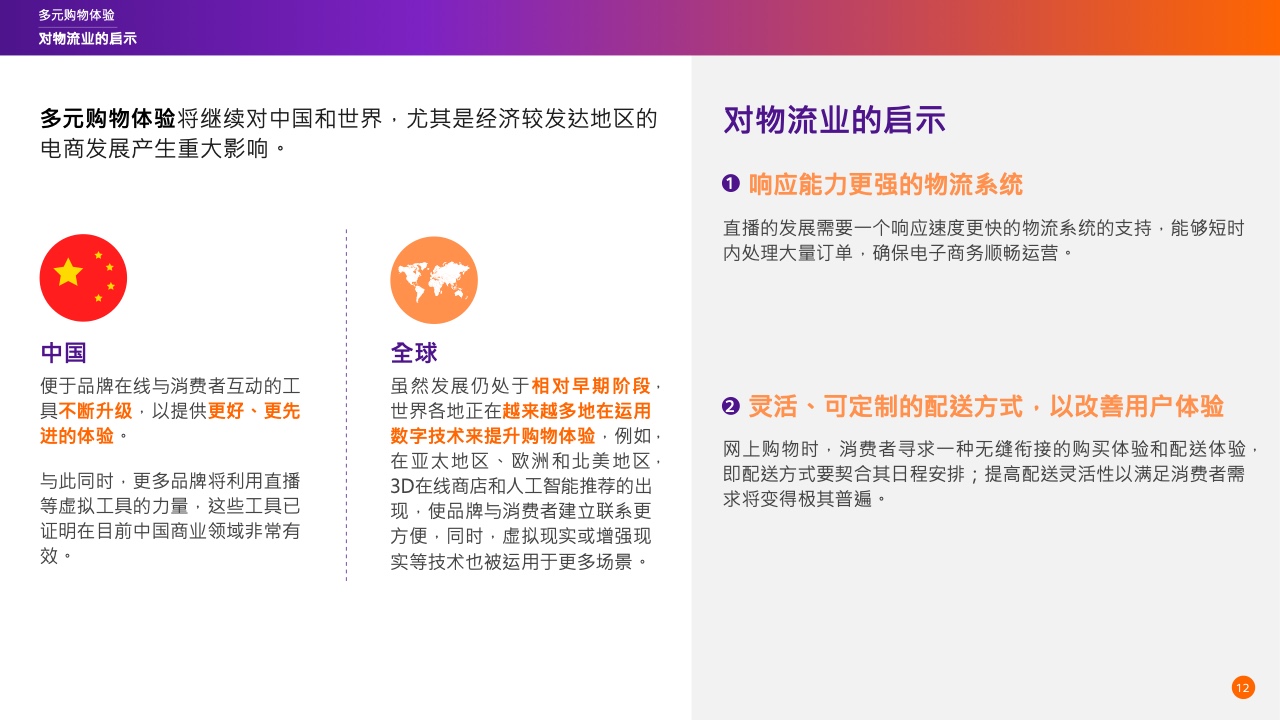 多元购物体验
对物流业的启示

多元购物体验将继续对中国和世界，尤其是经济较发达地区的电商发展产生重大影响。

中国

便于品牌在线与消费者互动的工具不断升级，以提供更好、更先进的体验。

与此同时，更多品牌将利用直播等虚拟工具的力量，这些工具已证明在目前中国商业领域非常有效。

全球

虽然发展仍处于相对早期阶段，世界各地正在越来越多地在运用数字技术来提升购物体验，例如，在亚太地区、欧洲和北美地区，3D在线商店和人工智能推荐的出现，使品牌与消费者建立联系更方便，同时，虚拟现实或增强现实等技术也被运用于更多场景。

对物流业的启示

❶ 响应能力更强的物流系统

直播的发展需要一个响应速度更快的物流系统的支持，能够短时内处理大量订单，确保电子商务顺畅运营。

❷ 灵活、可定制的配送方式，以改善用户体验

网上购物时，消费者寻求一种无缝衔接的购买体验和配送体验，即配送方式要契合其日程安排；提高配送灵活性以满足消费者需求将变得极其普遍。

12